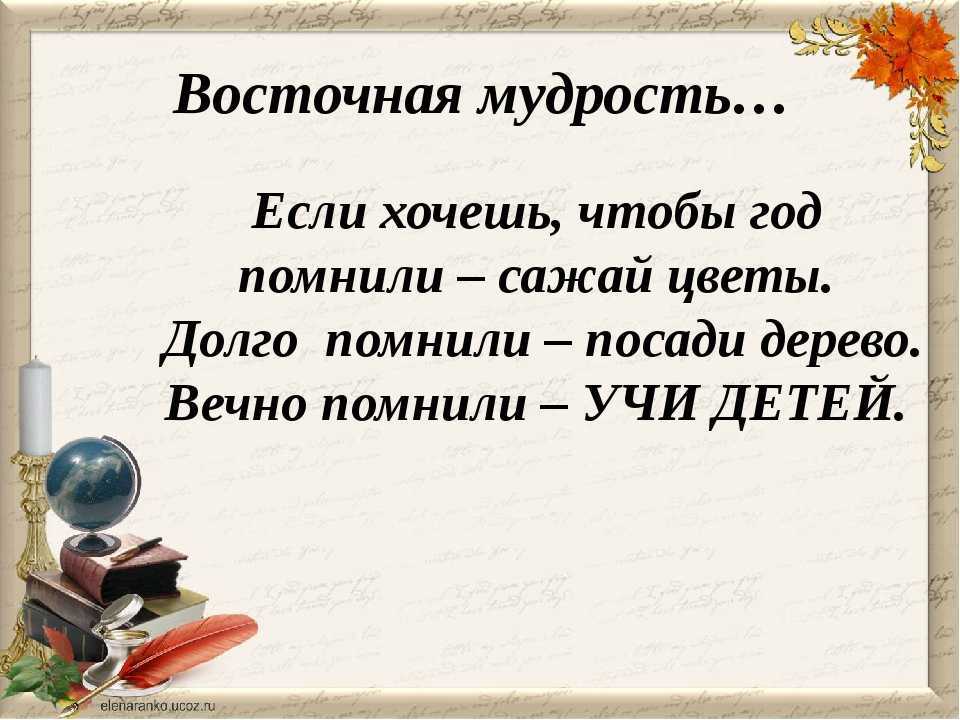 Восточная мудрость…

Если хочешь, чтобы год помнили – сажай цветы. Долго помнили – посади дерево. Вечно помнили – УЧИ ДЕТЕЙ.

elenaranko.ucoz.ru